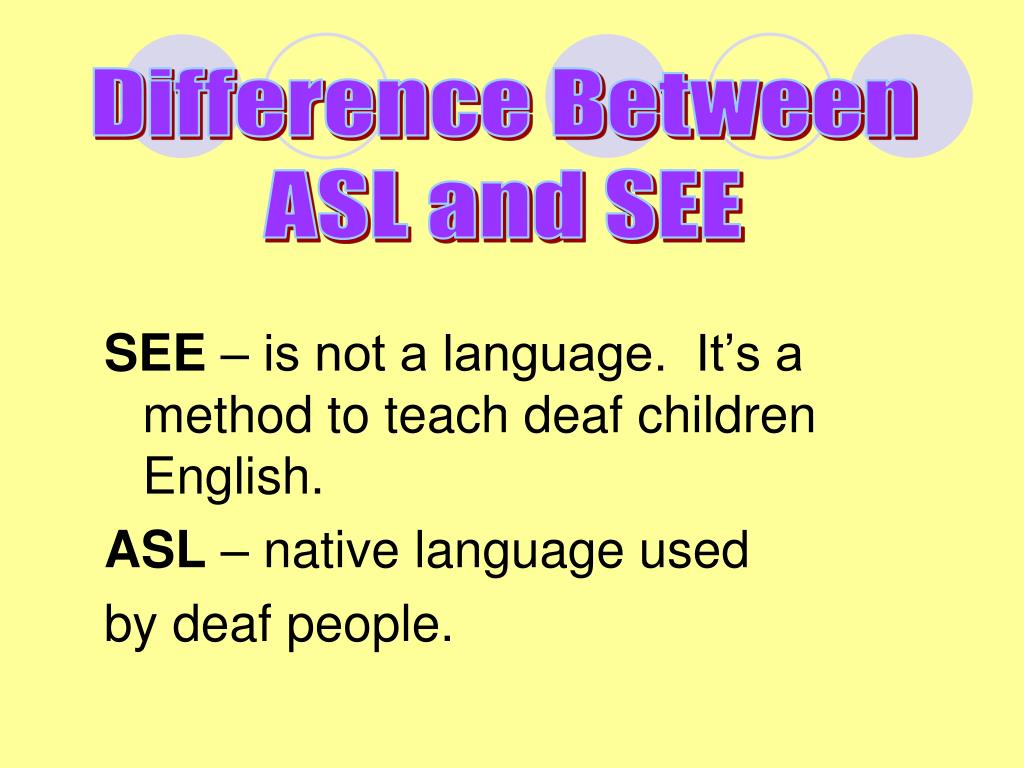 Difference Between ASL and SEE

SEE – is not a language.  It's a method to teach deaf children English.

ASL – native language used

by deaf people.